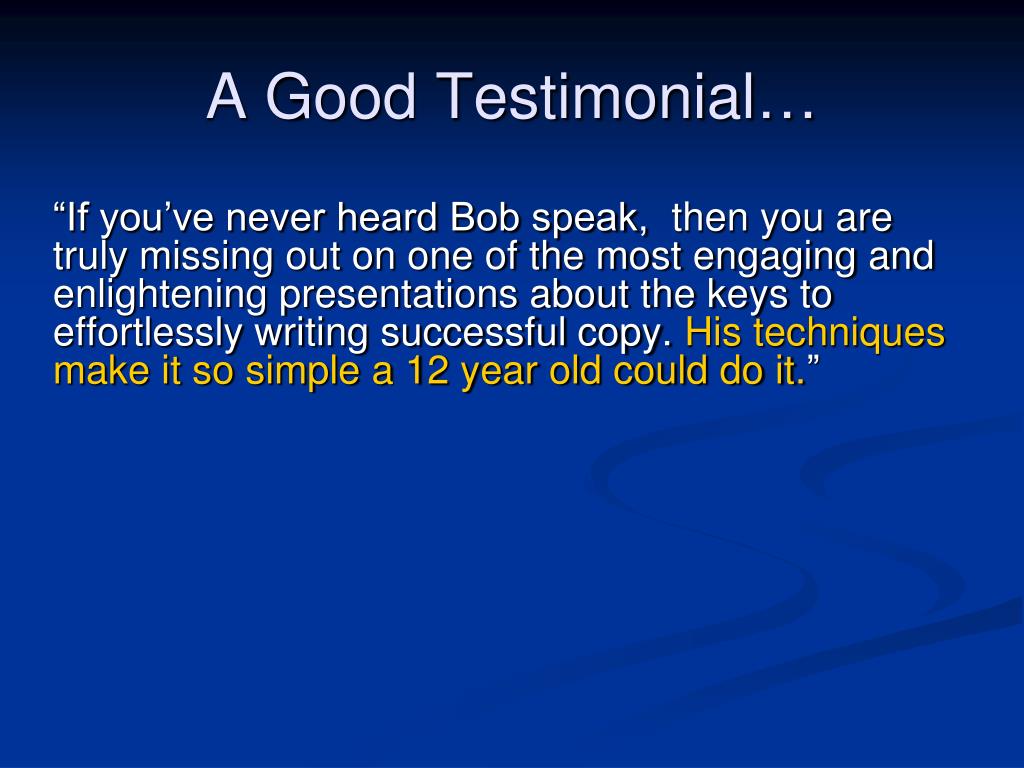 A Good Testimonial…

“If you’ve never heard Bob speak,  then you are truly missing out on one of the most engaging and enlightening presentations about the keys to effortlessly writing successful copy. His techniques make it so simple a 12 year old could do it.”